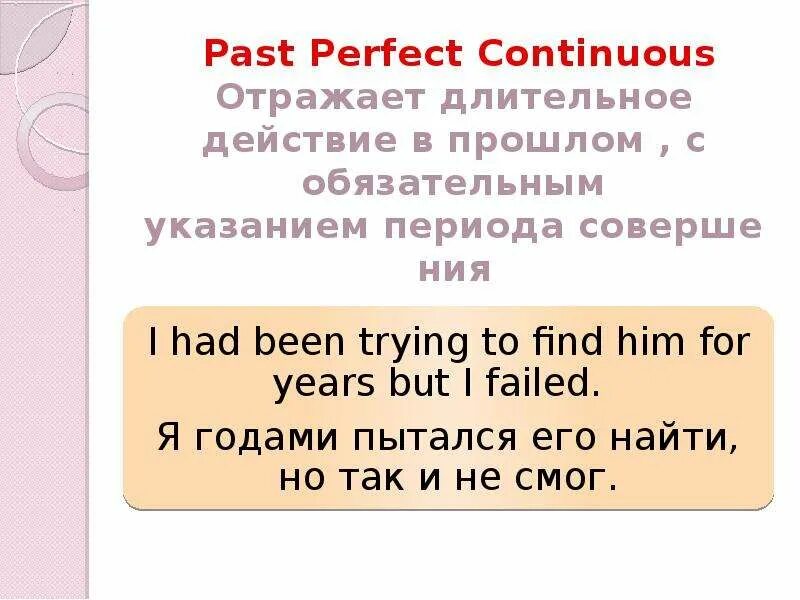 Past Perfect Continuous
Отражает длительное действие в прошлом , с обязательным указанием периода совершения

I had been trying to find him for years but I failed.

Я годами пытался его найти, но так и не смог.